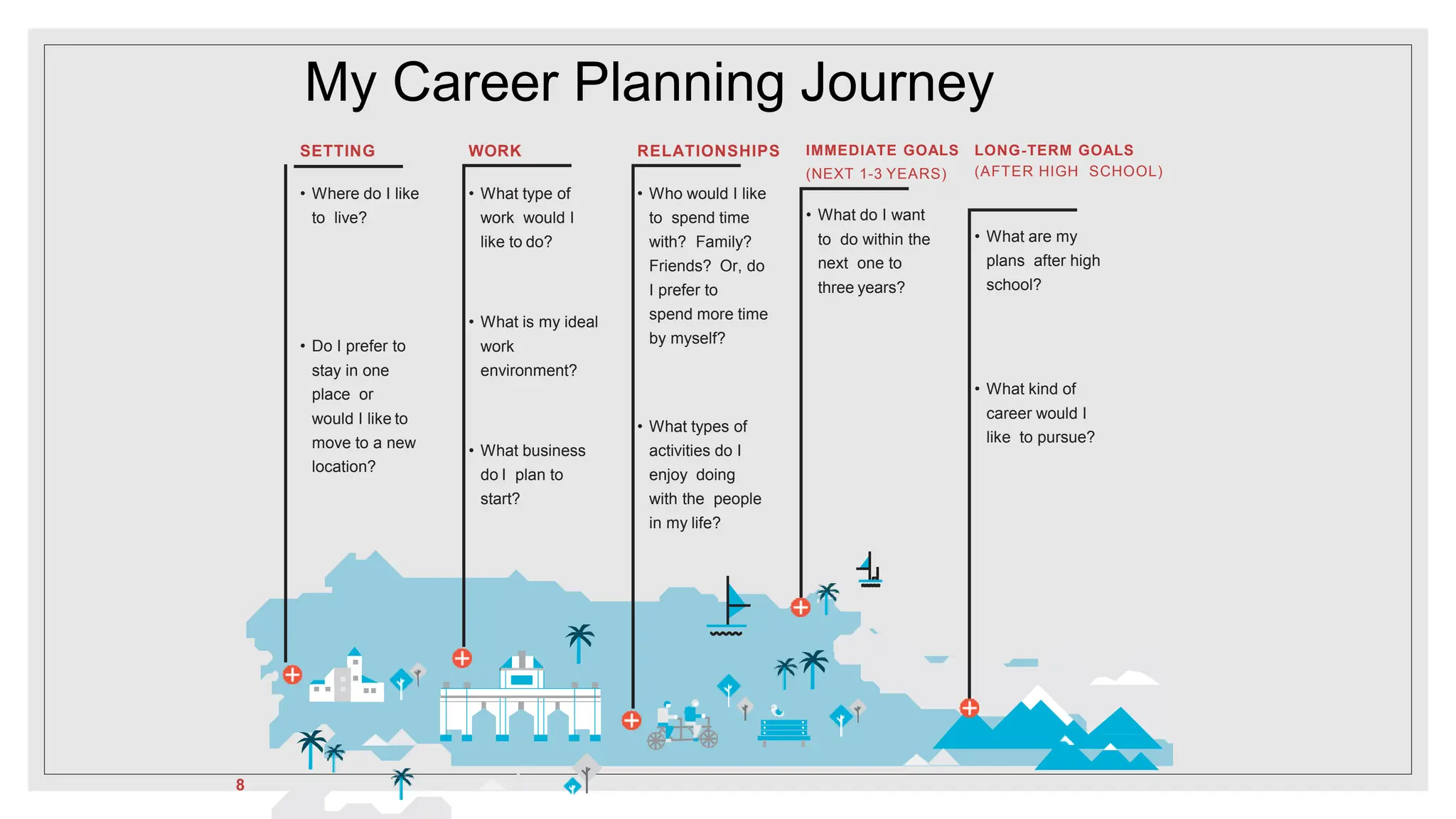 My Career Planning Journey

SETTING

• Where do I like to live?

• Do I prefer to stay in one place or would I like to move to a new location?

WORK

• What type of work would I like to do?

• What is my ideal work environment?

• What business do I plan to start?

RELATIONSHIPS

• Who would I like to spend time with? Family? Friends? Or, do I prefer to spend more time by myself?

• What types of activities do I enjoy doing with the people in my life?

IMMEDIATE GOALS (NEXT 1-3 YEARS)

• What do I want to do within the next one to three years?

LONG-TERM GOALS (AFTER HIGH SCHOOL)

• What are my plans after high school?

• What kind of career would I like to pursue?

8